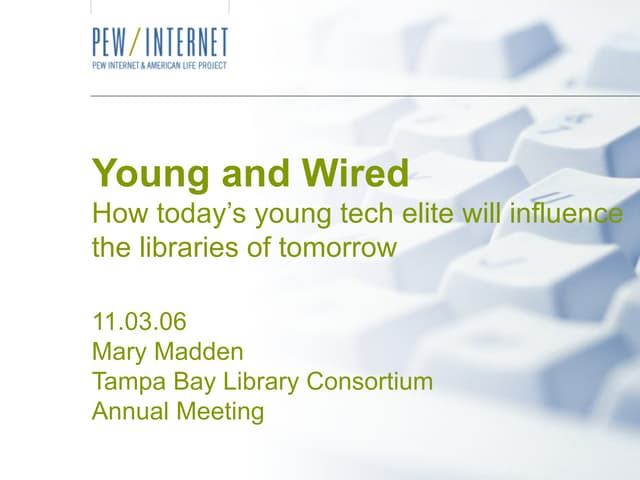 PEW/INTERNET
PEW INTERNET & AMERICAN LIFE PROJECT

Young and Wired
How today's young tech elite will influence the libraries of tomorrow

11.03.06
Mary Madden
Tampa Bay Library Consortium
Annual Meeting